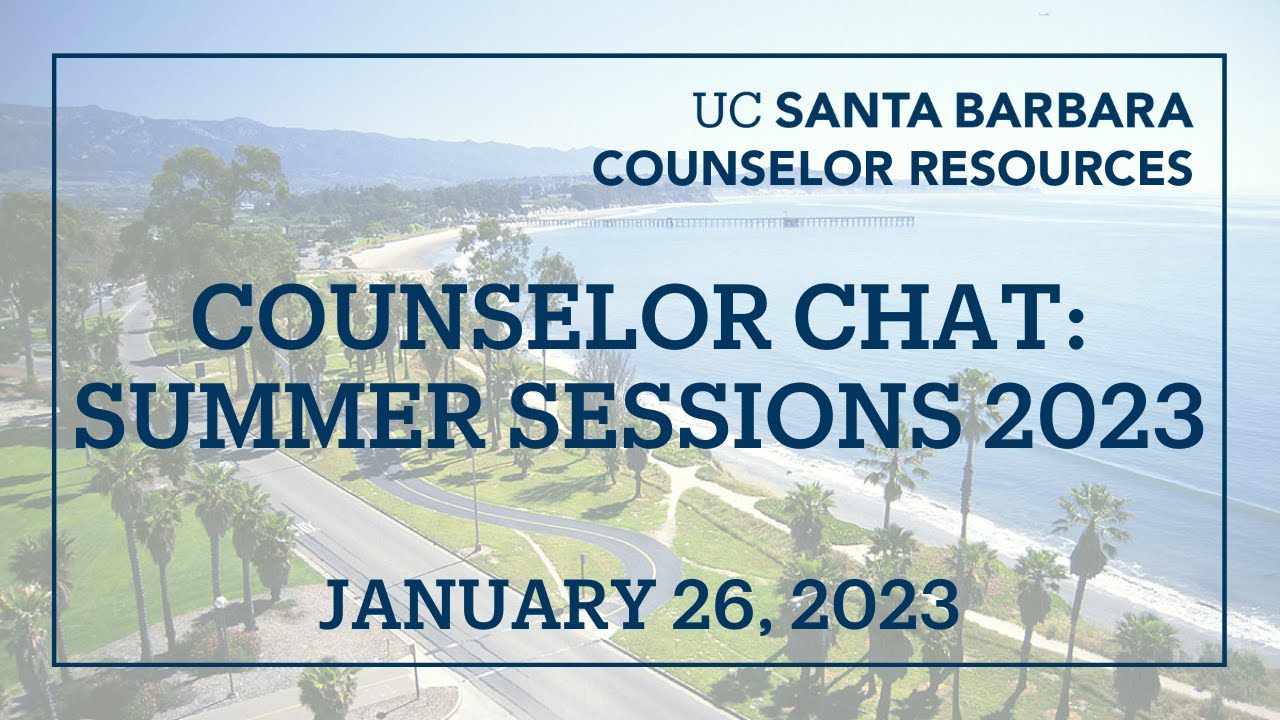 UC SANTA BARBARA
COUNSELOR RESOURCES

COUNSELOR CHAT:
SUMMER SESSIONS 2023

JANUARY 26, 2023